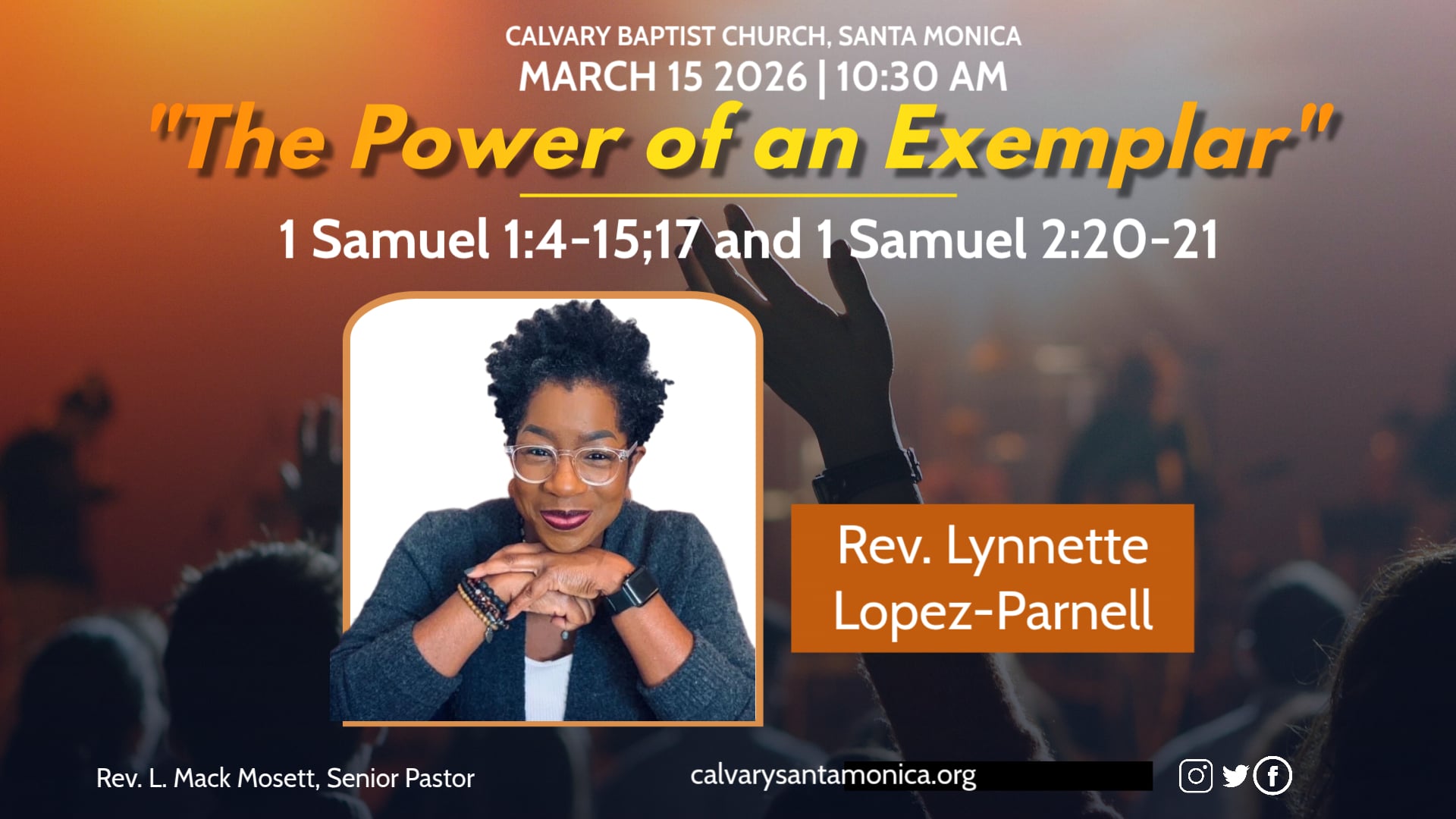 CALVARY BAPTIST CHURCH, SANTA MONICA
MARCH 15 2026 | 10:30 AM

"The Power of an Exemplar"

1 Samuel 1:4-15;17 and 1 Samuel 2:20-21

Rev. Lynnette Lopez-Parnell

Rev. L. Mack Mosett, Senior Pastor

calvarysantamonica.org